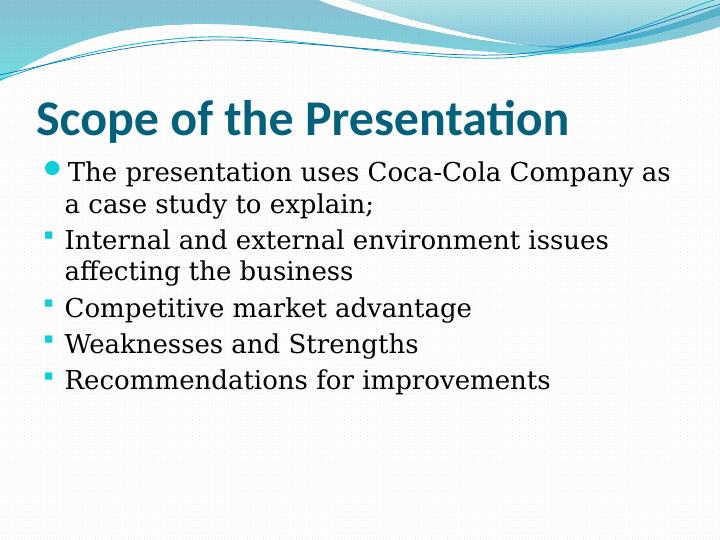 Scope of the Presentation

- The presentation uses Coca-Cola Company as a case study to explain;
- Internal and external environment issues affecting the business
- Competitive market advantage
- Weaknesses and Strengths
- Recommendations for improvements